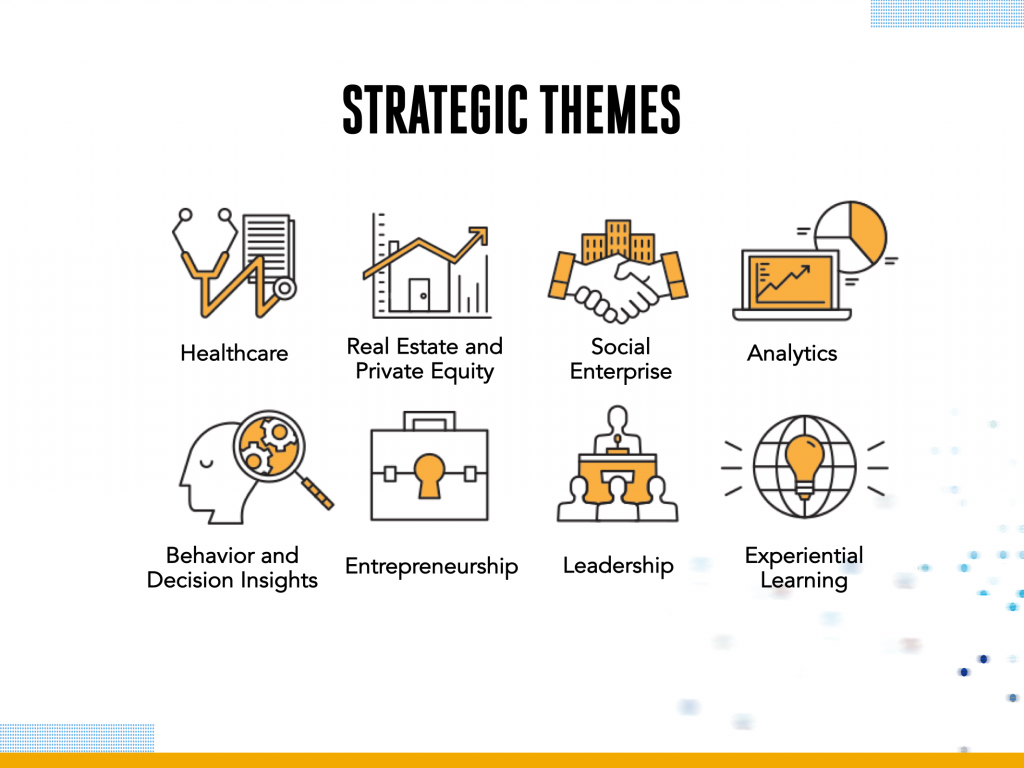 STRATEGIC THEMES

Healthcare

Real Estate and Private Equity

Social Enterprise

Analytics

Behavior and Decision Insights

Entrepreneurship

Leadership

Experiential Learning